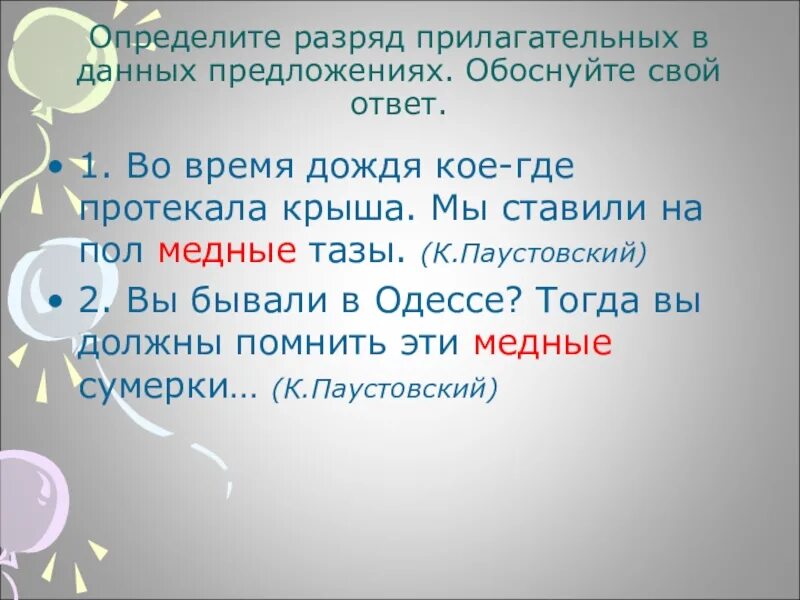 Определите разряд прилагательных в данных предложениях. Обоснуйте свой ответ.

• 1. Во время дождя кое-где протекала крыша. Мы ставили на пол медные тазы. (К.Паустовский)

• 2. Вы бывали в Одессе? Тогда вы должны помнить эти медные сумерки… (К.Паустовский)